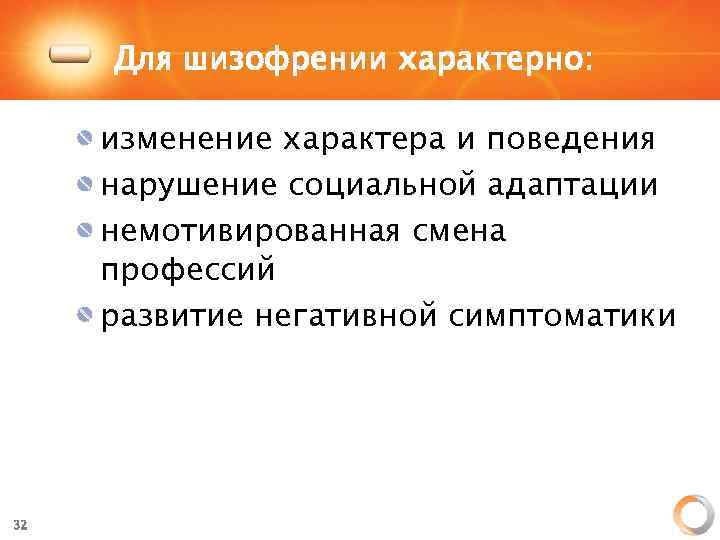 Для шизофрении характерно:

изменение характера и поведения
нарушение социальной адаптации
немотивированная смена профессий
развитие негативной симптоматики

32